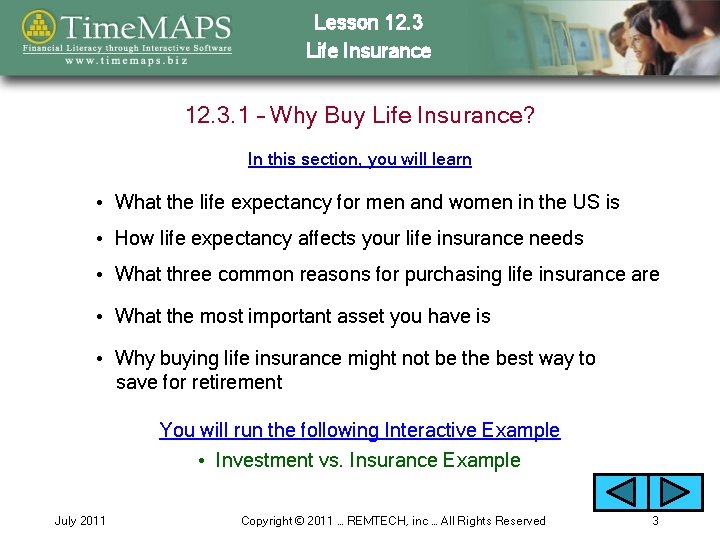 TimeMAPS
Financial Literacy through Interactive Software
www.timemaps.biz

Lesson 12.3
Life Insurance

12.3.1 – Why Buy Life Insurance?

In this section, you will learn

• What the life expectancy for men and women in the US is
• How life expectancy affects your life insurance needs
• What three common reasons for purchasing life insurance are
• What the most important asset you have is
• Why buying life insurance might not be the best way to save for retirement

You will run the following Interactive Example
• Investment vs. Insurance Example

July 2011
Copyright © 2011 … REMTECH, inc … All Rights Reserved
3